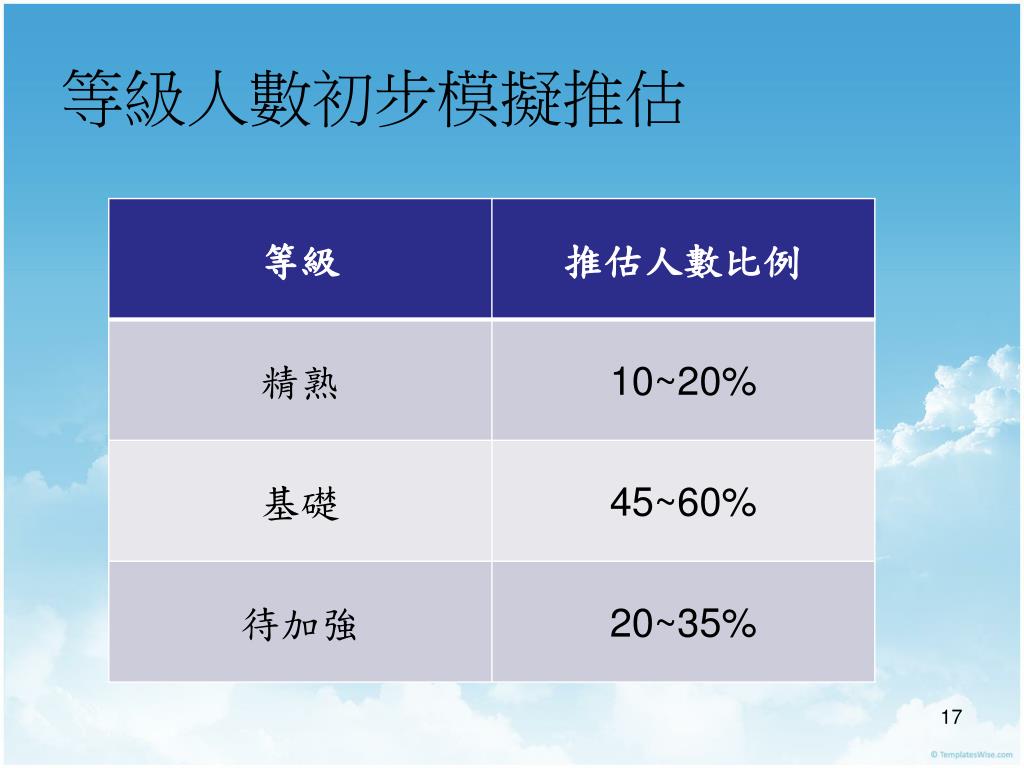 等級人數初步模擬推估

| 等級 | 推估人數比例 |
|---|---|
| 精熟 | 10~20% |
| 基礎 | 45~60% |
| 待加強 | 20~35% |

17

© TemplatesWise.com